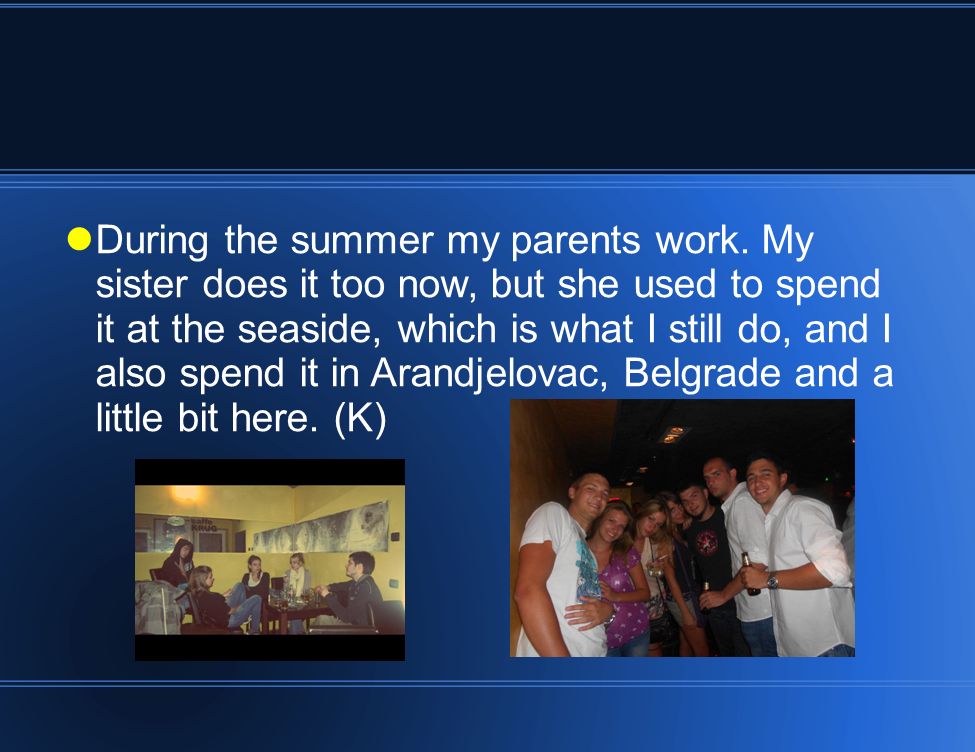 During the summer my parents work. My sister does it too now, but she used to spend it at the seaside, which is what I still do, and I also spend it in Arandjelovac, Belgrade and a little bit here. (K)